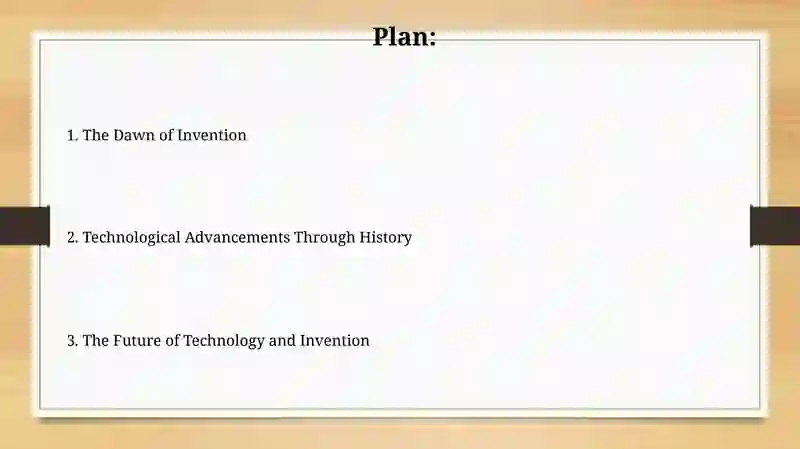 Plan:

1. The Dawn of Invention

2. Technological Advancements Through History

3. The Future of Technology and Invention